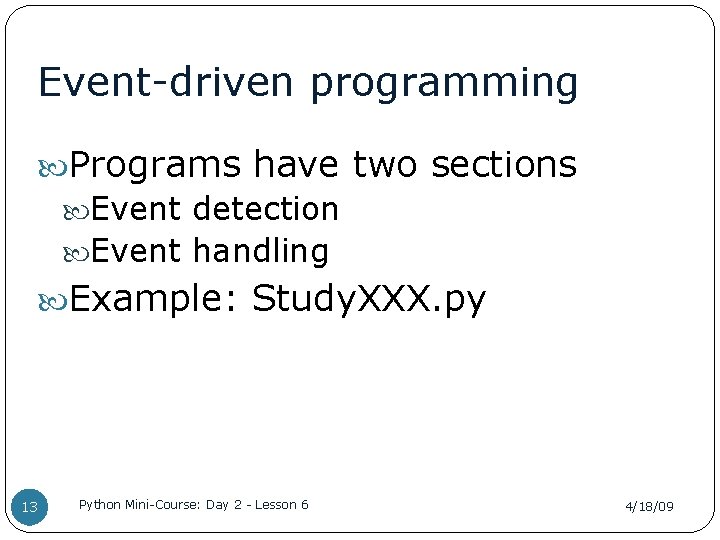 Event-driven programming

Programs have two sections

Event detection

Event handling

Example: StudyXXX.py

13

Python Mini-Course: Day 2 - Lesson 6

4/18/09